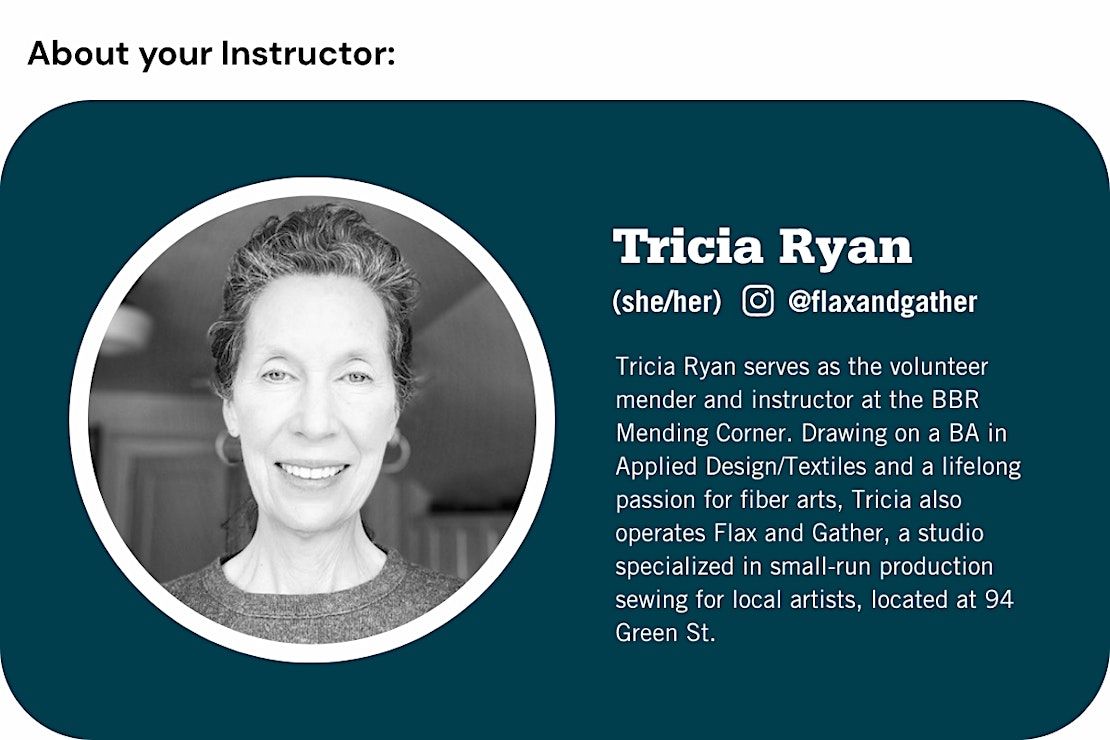 About your Instructor:

Tricia Ryan

(she/her) @flaxandgather

Tricia Ryan serves as the volunteer mender and instructor at the BBR Mending Corner. Drawing on a BA in Applied Design/Textiles and a lifelong passion for fiber arts, Tricia also operates Flax and Gather, a studio specialized in small-run production sewing for local artists, located at 94 Green St.